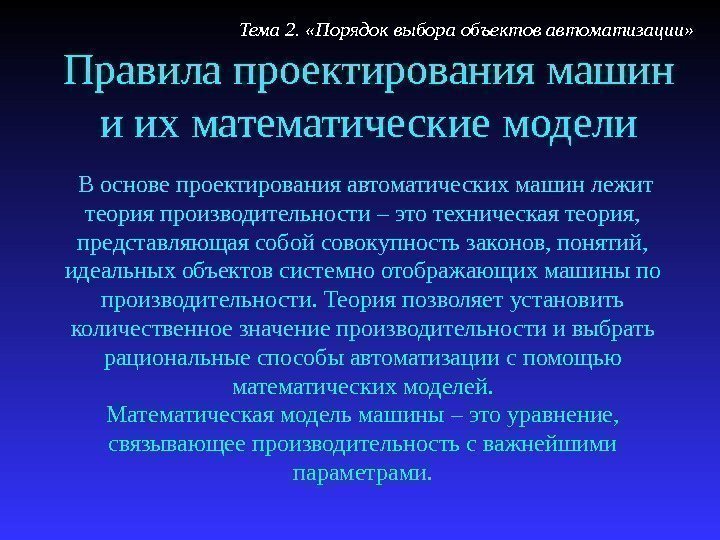 Тема 2. «Порядок выбора объектов автоматизации»

Правила проектирования машин и их математические модели

В основе проектирования автоматических машин лежит теория производительности – это техническая теория, представляющая собой совокупность законов, понятий, идеальных объектов системно отображающих машины по производительности. Теория позволяет установить количественное значение производительности и выбрать рациональные способы автоматизации с помощью математических моделей.
Математическая модель машины – это уравнение, связывающее производительность с важнейшими параметрами.